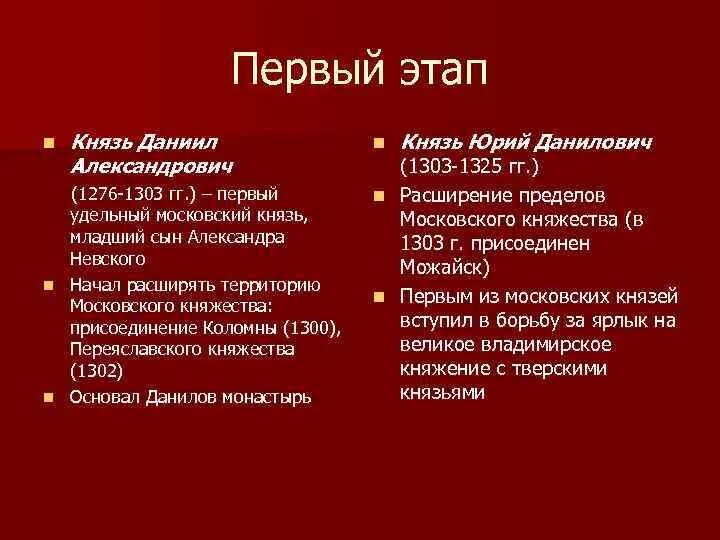 Первый этап

Князь Даниил Александрович (1276-1303 гг.) – первый удельный московский князь, младший сын Александра Невского

Начал расширять территорию Московского княжества: присоединение Коломны (1300), Переяславского княжества (1302)

Основал Данилов монастырь

Князь Юрий Данилович (1303-1325 гг.)

Расширение пределов Московского княжества (в 1303 г. присоединен Можайск)

Первым из московских князей вступил в борьбу за ярлык на великое владимирское княжение с тверскими князьями